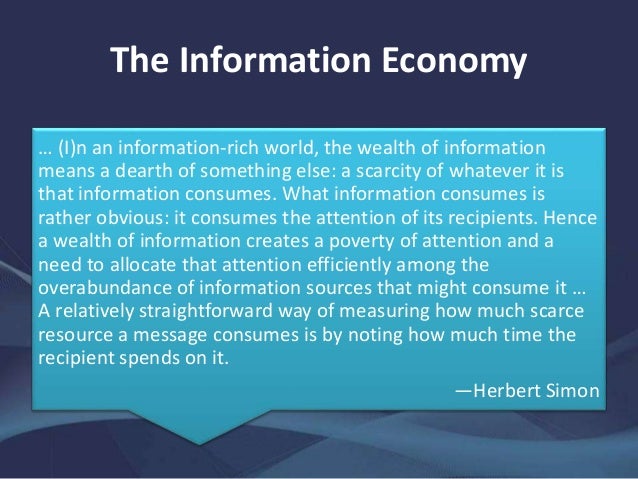 The Information Economy

… (I)n an information-rich world, the wealth of information means a dearth of something else: a scarcity of whatever it is that information consumes. What information consumes is rather obvious: it consumes the attention of its recipients. Hence a wealth of information creates a poverty of attention and a need to allocate that attention efficiently among the overabundance of information sources that might consume it … A relatively straightforward way of measuring how much scarce resource a message consumes is by noting how much time the recipient spends on it.

—Herbert Simon